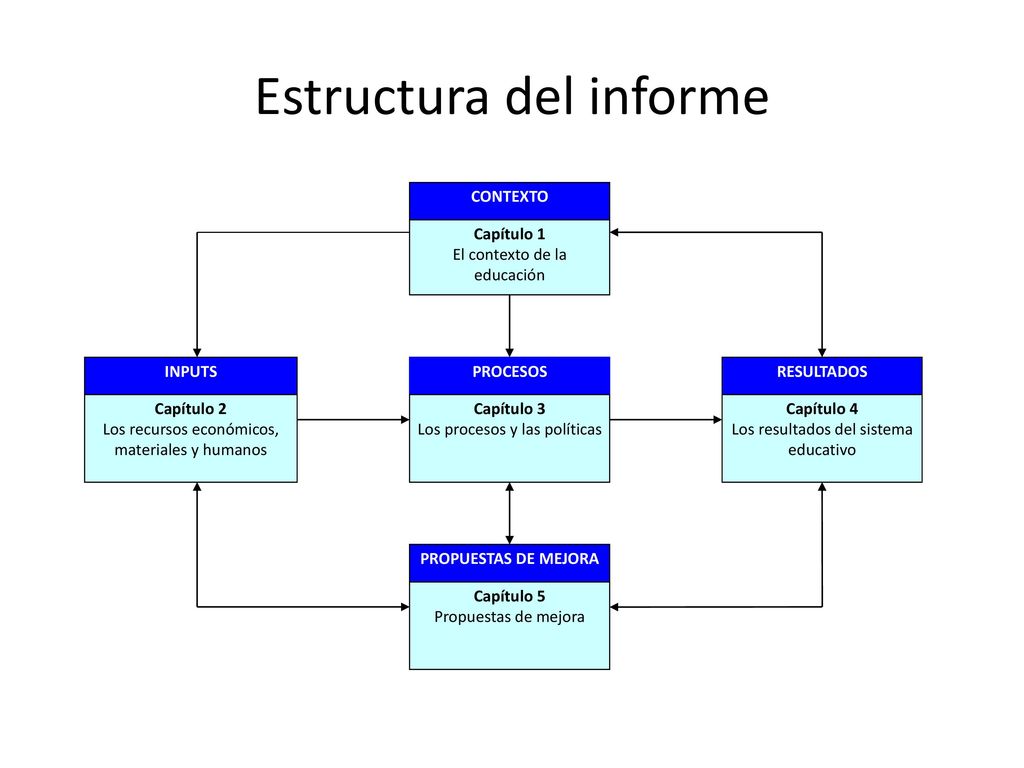 Estructura del informe

CONTEXTO

Capítulo 1
El contexto de la educación

INPUTS

Capítulo 2
Los recursos económicos, materiales y humanos

PROCESOS

Capítulo 3
Los procesos y las políticas

RESULTADOS

Capítulo 4
Los resultados del sistema educativo

PROPUESTAS DE MEJORA

Capítulo 5
Propuestas de mejora